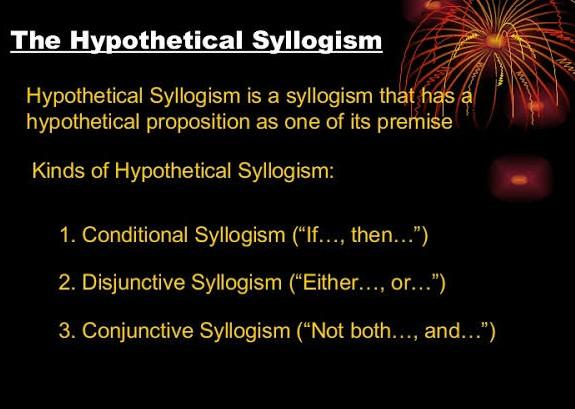 The Hypothetical Syllogism

Hypothetical Syllogism is a syllogism that has a hypothetical proposition as one of its premise

Kinds of Hypothetical Syllogism:

1. Conditional Syllogism (“If…, then…”)

2. Disjunctive Syllogism (“Either…, or…”)

3. Conjunctive Syllogism (“Not both…, and…”)